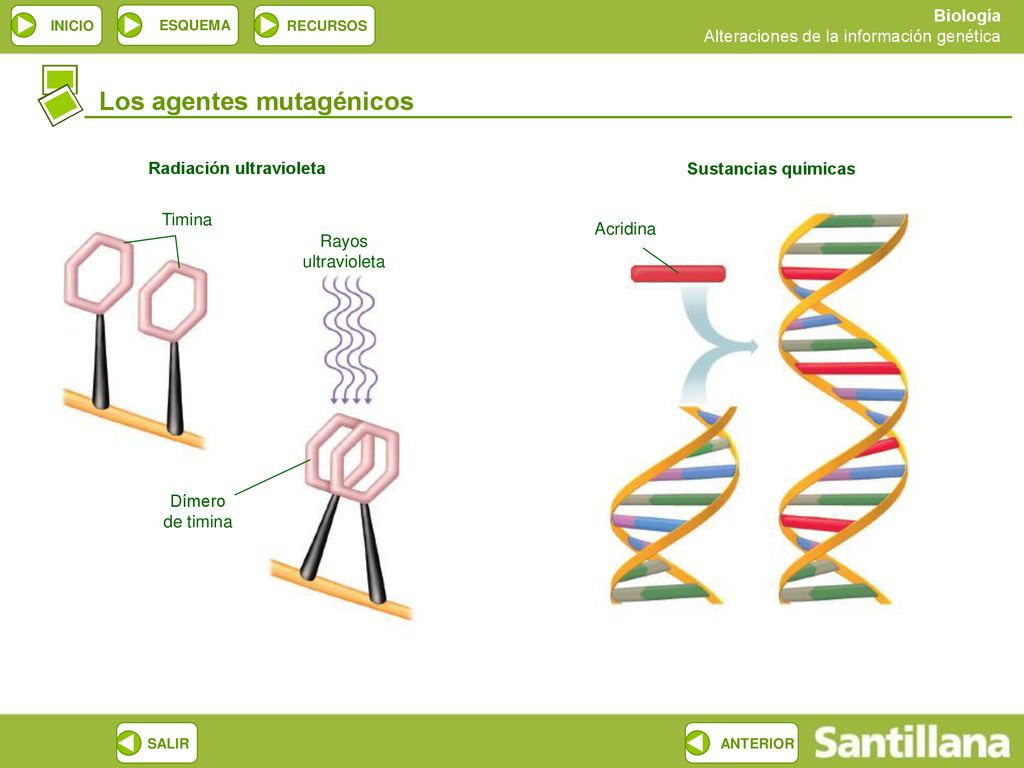 INICIO ESQUEMA RECURSOS

Biología
Alteraciones de la información genética

Los agentes mutagénicos

Radiación ultravioleta

Timina

Rayos ultravioleta

Dímero de timina

Sustancias químicas

Acridina

SALIR

ANTERIOR

Santillana